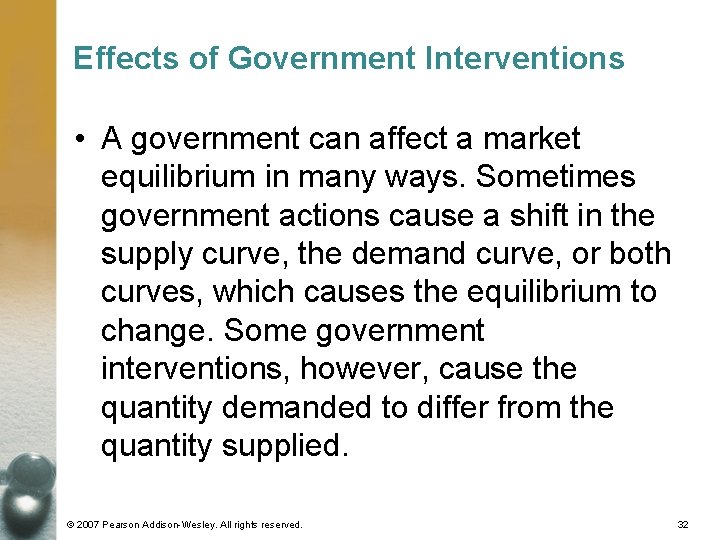 Effects of Government Interventions

• A government can affect a market equilibrium in many ways. Sometimes government actions cause a shift in the supply curve, the demand curve, or both curves, which causes the equilibrium to change. Some government interventions, however, cause the quantity demanded to differ from the quantity supplied.

© 2007 Pearson Addison-Wesley. All rights reserved.

32